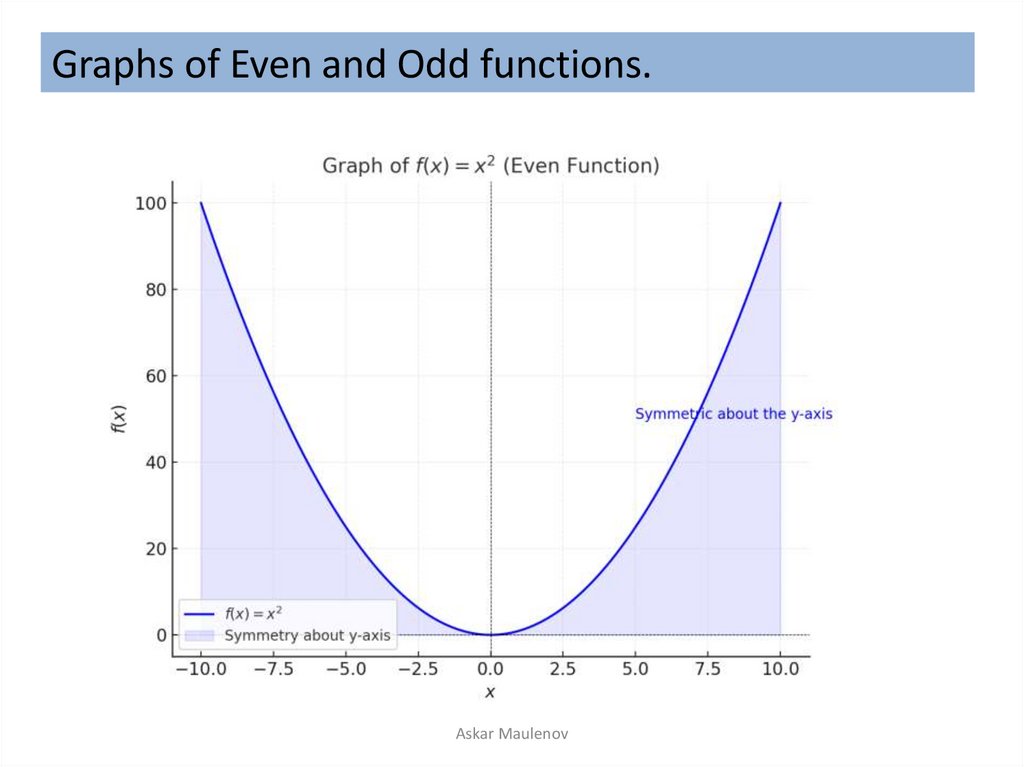 Graphs of Even and Odd functions.

Graph of $f(x) = x^2$ (Even Function)

100
80
60
40
20
0

$f(x)$

Symmetric about the y-axis

$f(x) = x^2$
Symmetry about y-axis

−10.0 −7.5 −5.0 −2.5 0.0 2.5 5.0 7.5 10.0

$x$

Askar Maulenov